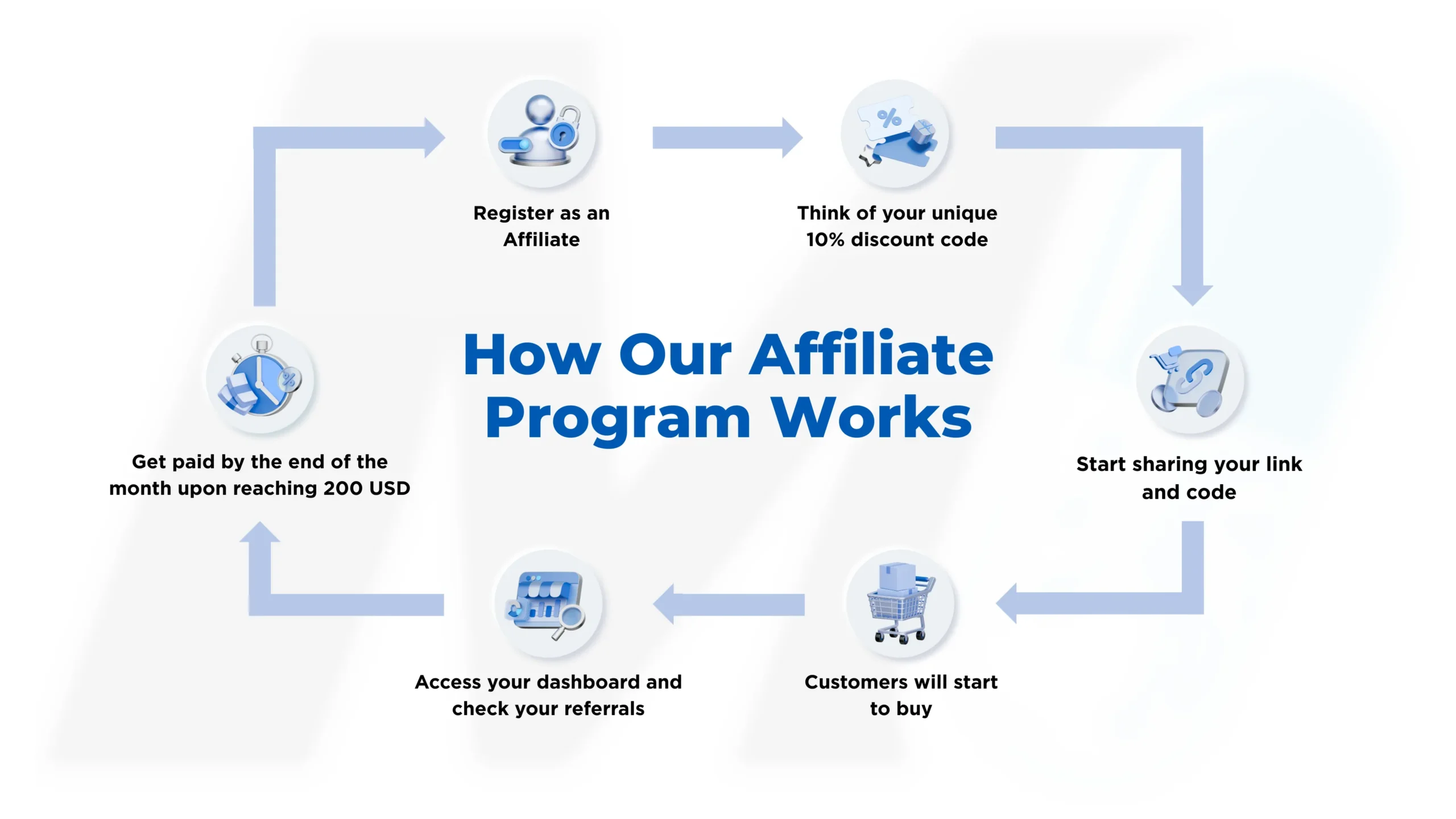 How Our Affiliate Program Works

Register as an Affiliate

Think of your unique 10% discount code

Start sharing your link and code

Customers will start to buy

Access your dashboard and check your referrals

Get paid by the end of the month upon reaching 200 USD